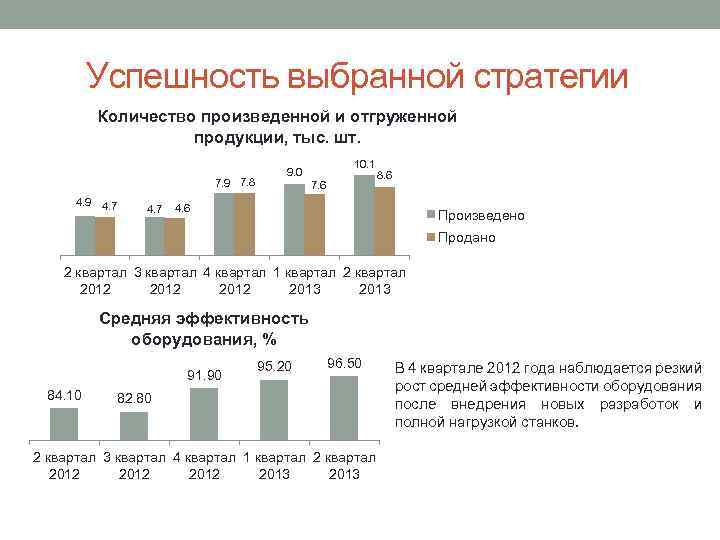 Успешность выбранной стратегии

Количество произведенной и отгруженной продукции, тыс. шт.

4.9 4.7 4.7 4.6 7.9 7.8 9.0 7.6 10.1 8.6

Произведено
Продано

2 квартал 2012 3 квартал 2012 4 квартал 2012 1 квартал 2013 2 квартал 2013

Средняя эффективность оборудования, %

84.10 82.80 91.90 95.20 96.50

2 квартал 2012 3 квартал 2012 4 квартал 2012 1 квартал 2013 2 квартал 2013

В 4 квартале 2012 года наблюдается резкий рост средней эффективности оборудования после внедрения новых разработок и полной нагрузкой станков.